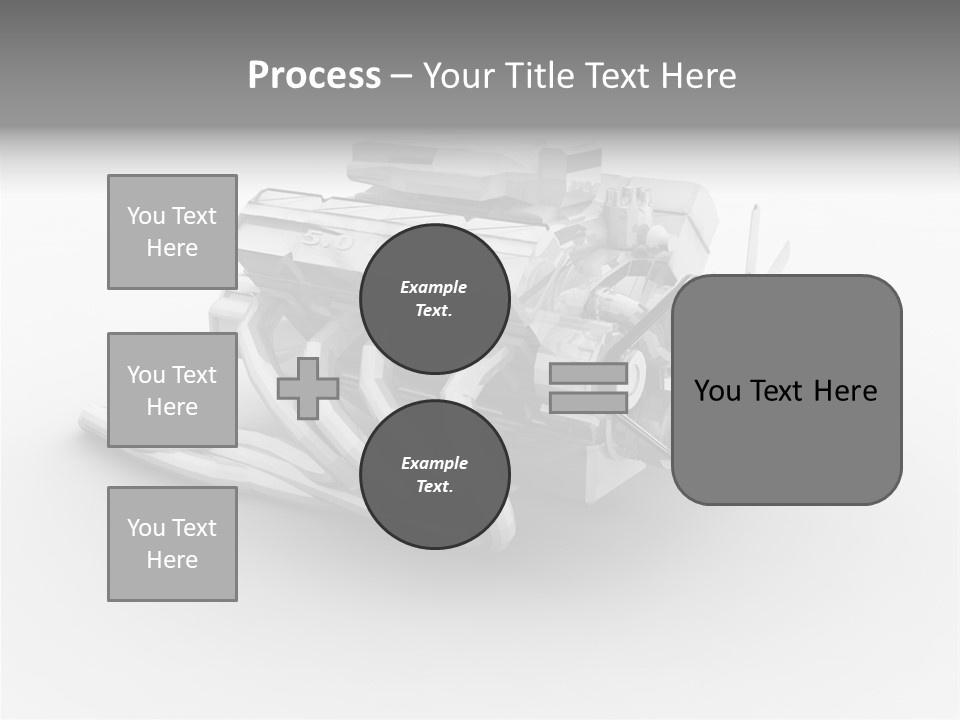 Process – Your Title Text Here

You Text Here

You Text Here

You Text Here

5.0

Example Text.

Example Text.

You Text Here